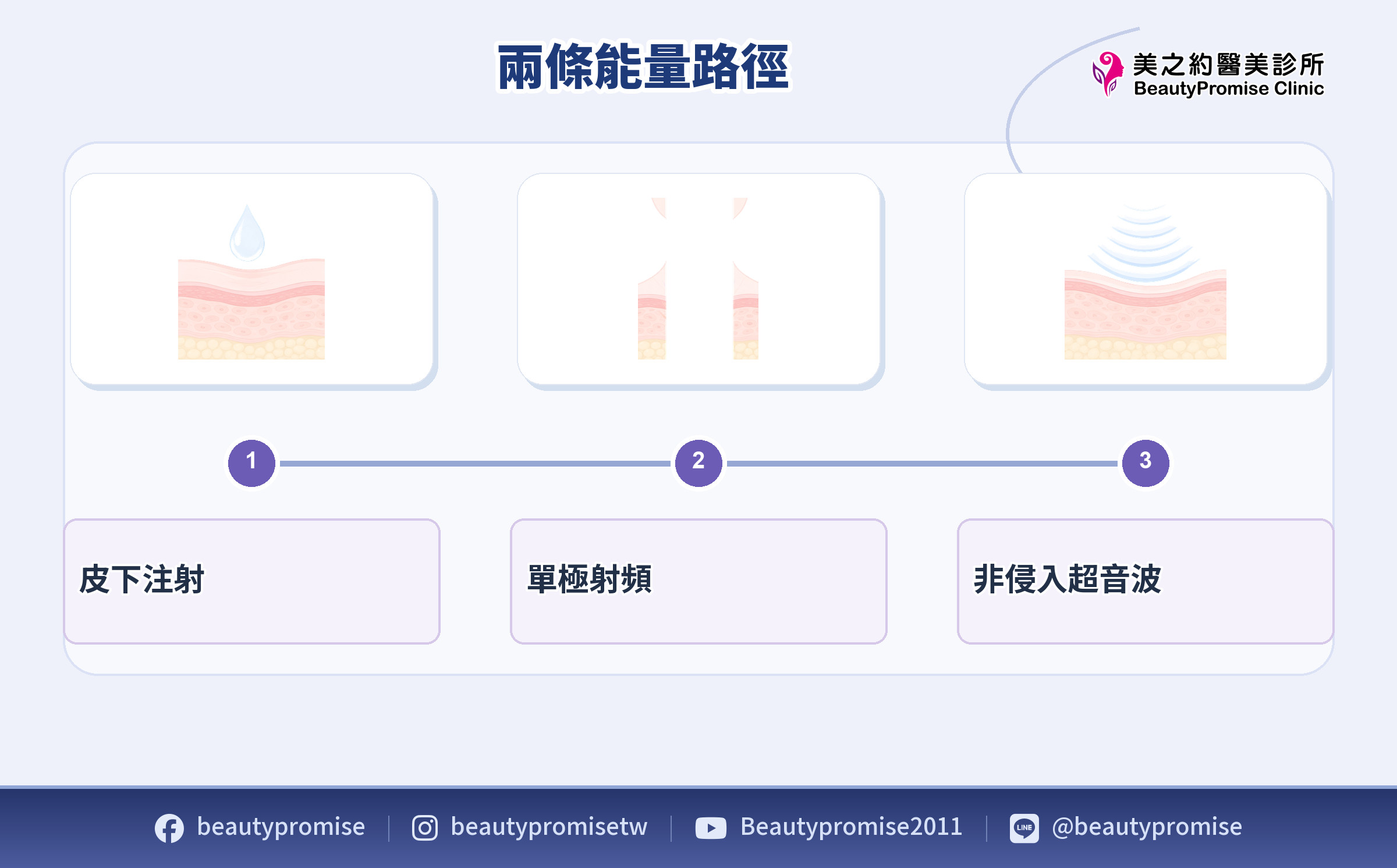 兩條能量路徑

美之約醫美診所
BeautyPromise Clinic

1

2

3

皮下注射

單極射頻

非侵入超音波

beautypromise | beautypromisetw | Beautypromise2011 | LINE @beautypromise